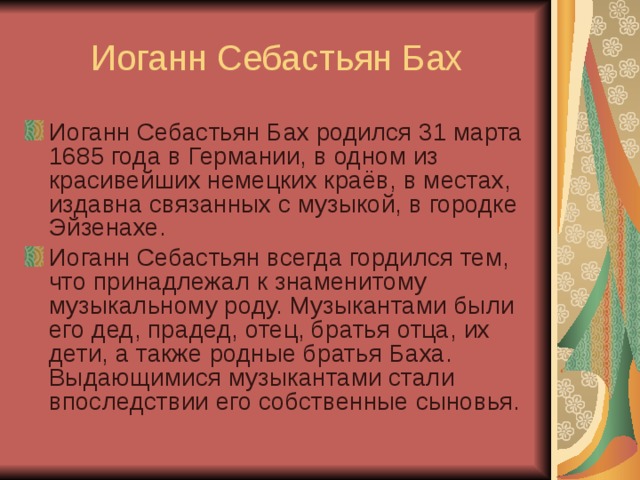 Иоганн Себастьян Бах

Иоганн Себастьян Бах родился 31 марта 1685 года в Германии, в одном из красивейших немецких краёв, в местах, издавна связанных с музыкой, в городке Эйзенахе.

Иоганн Себастьян всегда гордился тем, что принадлежал к знаменитому музыкальному роду. Музыкантами были его дед, прадед, отец, братья отца, их дети, а также родные братья Баха. Выдающимися музыкантами стали впоследствии его собственные сыновья.